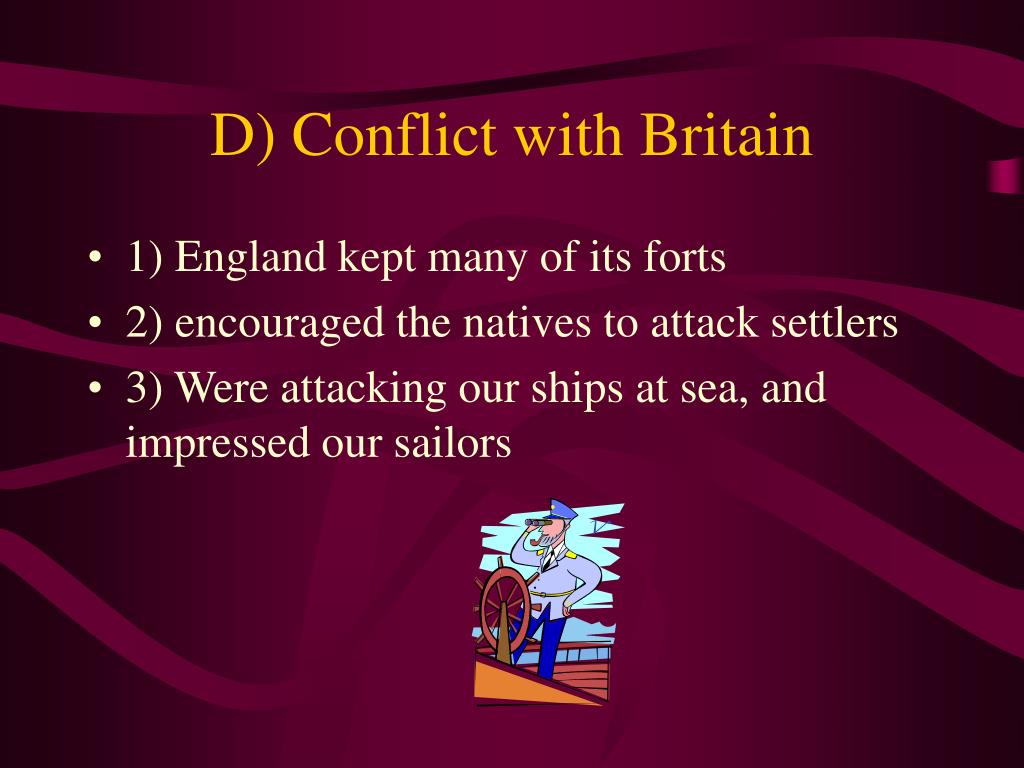 D) Conflict with Britain

• 1) England kept many of its forts
• 2) encouraged the natives to attack settlers
• 3) Were attacking our ships at sea, and impressed our sailors